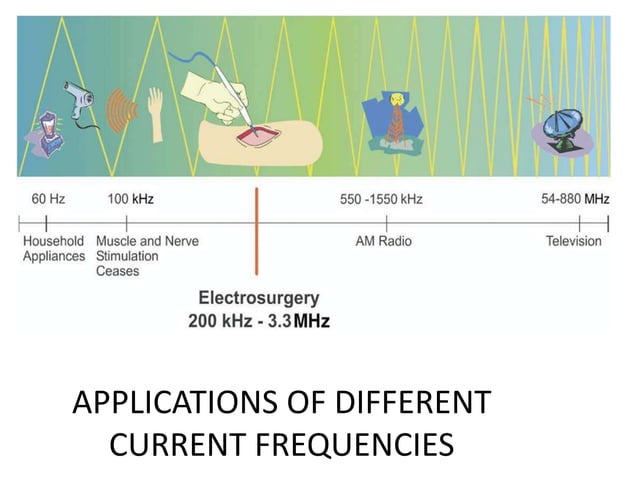 60 Hz

100 kHz

550 -1550 kHz

54-880 MHz

Household Appliances

Muscle and Nerve Stimulation Ceases

AM Radio

Television

Electrosurgery
200 kHz - 3.3 MHz

APPLICATIONS OF DIFFERENT CURRENT FREQUENCIES